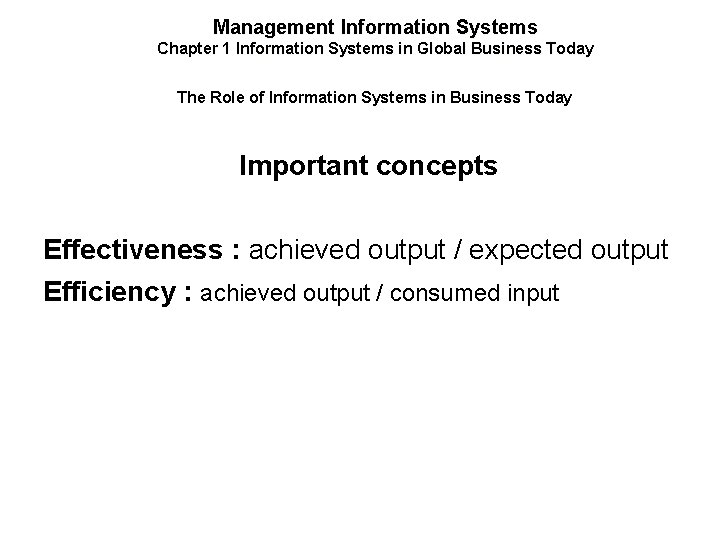 Management Information Systems
Chapter 1 Information Systems in Global Business Today

The Role of Information Systems in Business Today

Important concepts

Effectiveness : achieved output / expected output
Efficiency : achieved output / consumed input